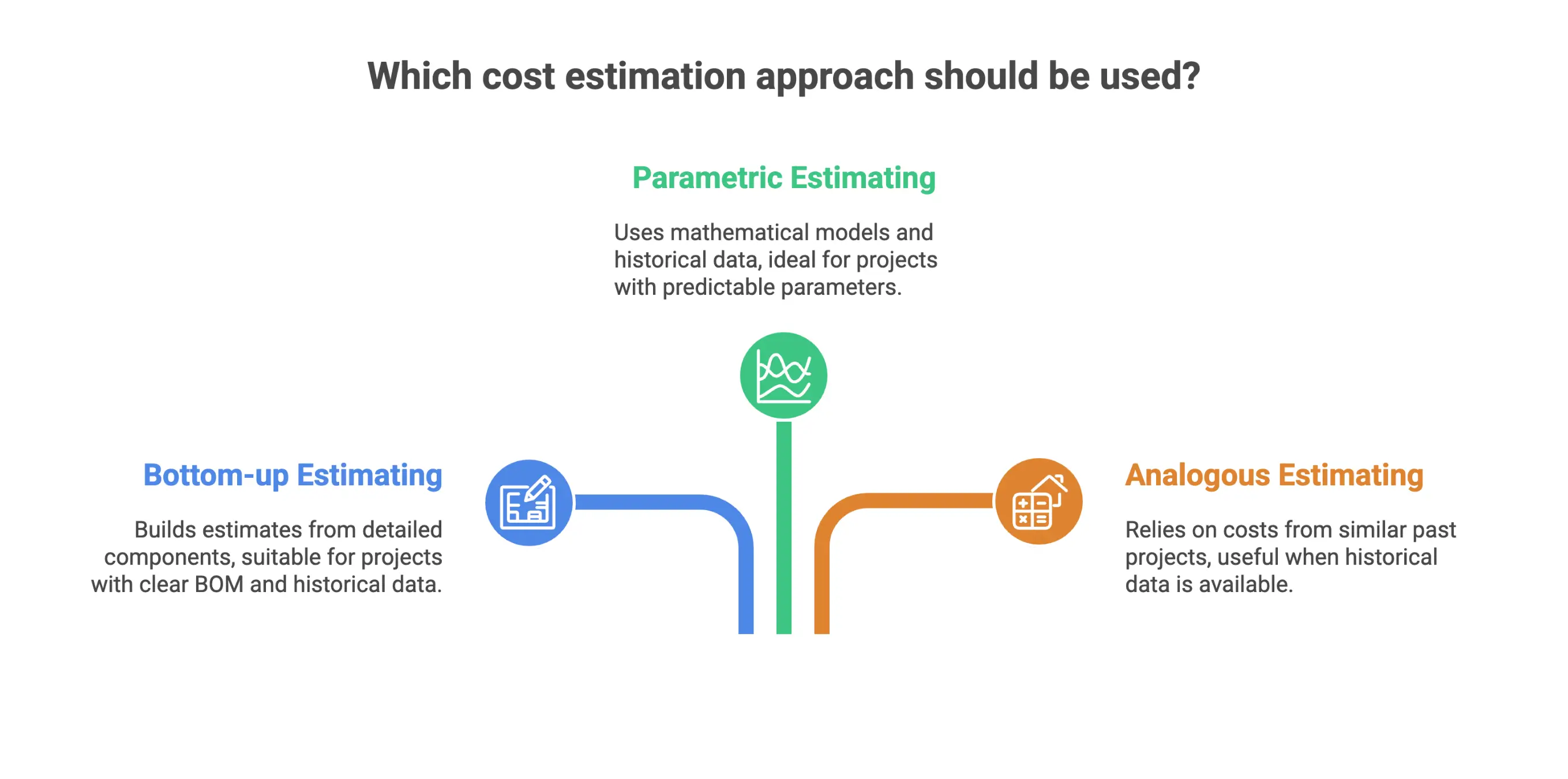 Which cost estimation approach should be used?

Parametric Estimating

Uses mathematical models and historical data, ideal for projects with predictable parameters.

Bottom-up Estimating

Builds estimates from detailed components, suitable for projects with clear BOM and historical data.

Analogous Estimating

Relies on costs from similar past projects, useful when historical data is available.